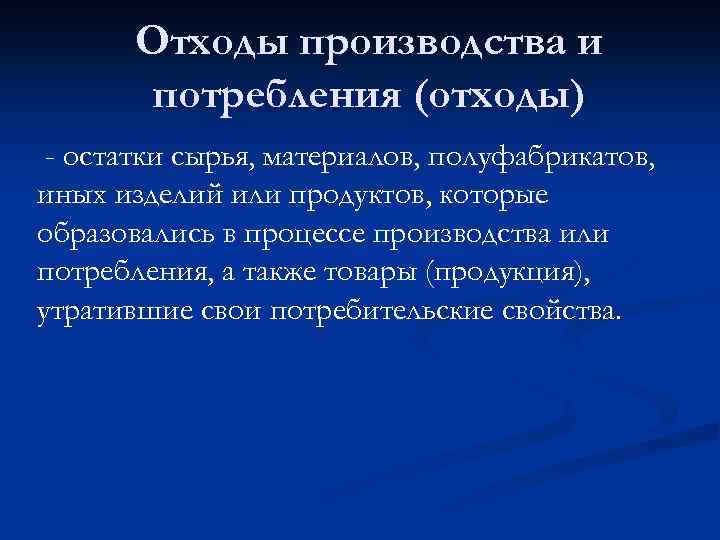 Отходы производства и потребления (отходы)

- остатки сырья, материалов, полуфабрикатов, иных изделий или продуктов, которые образовались в процессе производства или потребления, а также товары (продукция), утратившие свои потребительские свойства.